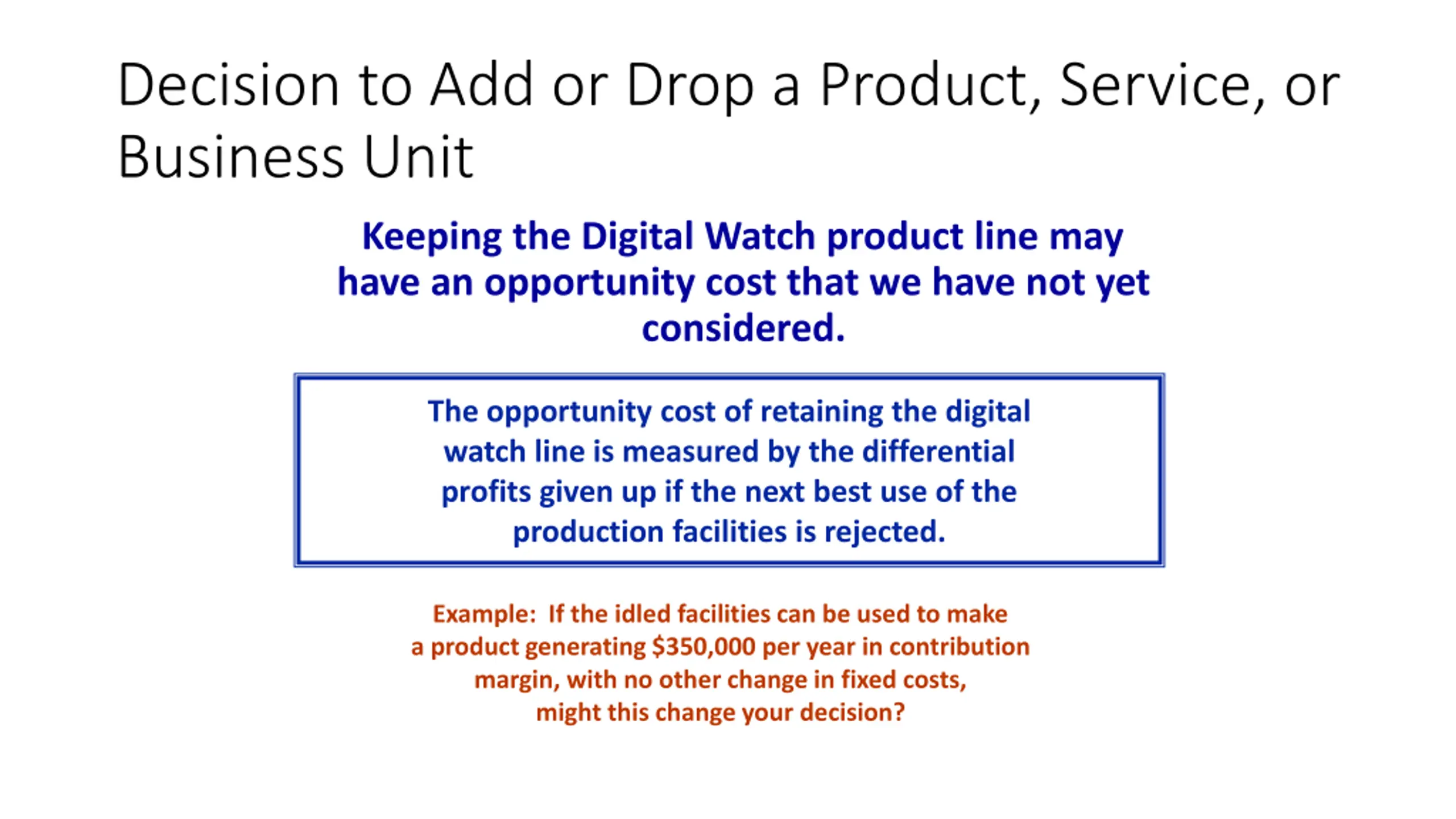 Decision to Add or Drop a Product, Service, or Business Unit

Keeping the Digital Watch product line may have an opportunity cost that we have not yet considered.

The opportunity cost of retaining the digital watch line is measured by the differential profits given up if the next best use of the production facilities is rejected.

Example: If the idled facilities can be used to make a product generating \$350,000 per year in contribution margin, with no other change in fixed costs, might this change your decision?